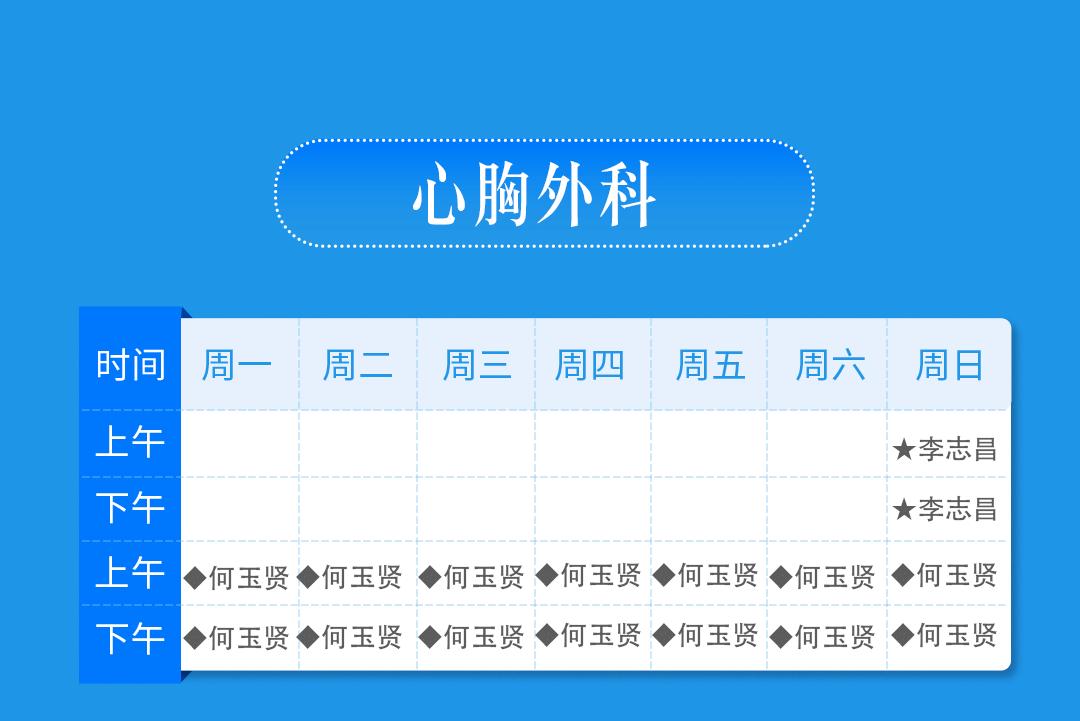 心胸外科

| 时间 | 周一 | 周二 | 周三 | 周四 | 周五 | 周六 | 周日 |
|---|---|---|---|---|---|---|---|
| 上午 | | | | | | | ★李志昌 |
| 下午 | | | | | | | ★李志昌 |
| 上午 | ◆何玉贤 | ◆何玉贤 | ◆何玉贤 | ◆何玉贤 | ◆何玉贤 | ◆何玉贤 | ◆何玉贤 |
| 下午 | ◆何玉贤 | ◆何玉贤 | ◆何玉贤 | ◆何玉贤 | ◆何玉贤 | ◆何玉贤 | ◆何玉贤 |